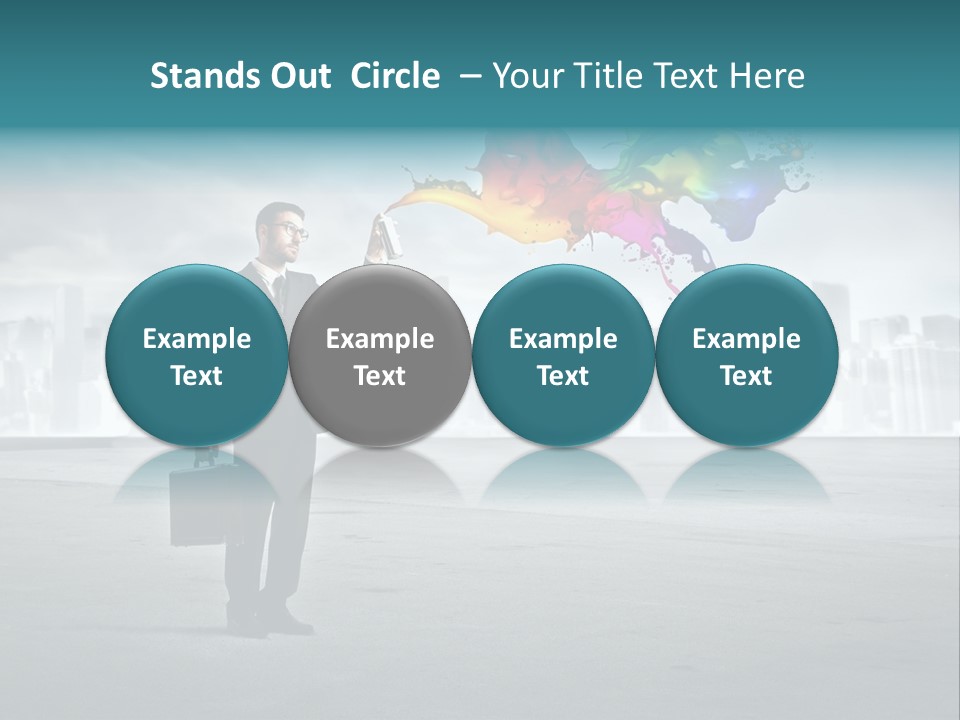 Stands Out  Circle  – Your Title Text Here

Example Text

Example Text

Example Text

Example Text